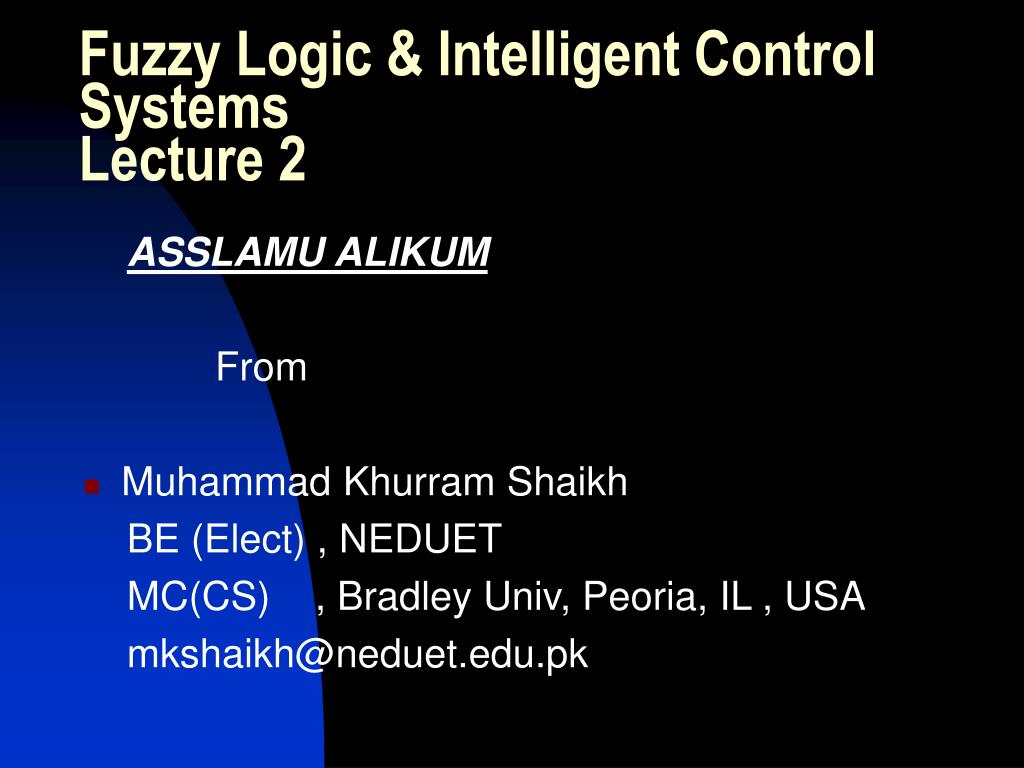 Fuzzy Logic & Intelligent Control Systems
Lecture 2

ASSLAMU ALIKUM

From

Muhammad Khurram Shaikh
BE (Elect) , NEDUET
MC(CS) , Bradley Univ, Peoria, IL , USA
mkshaikh@neduet.edu.pk